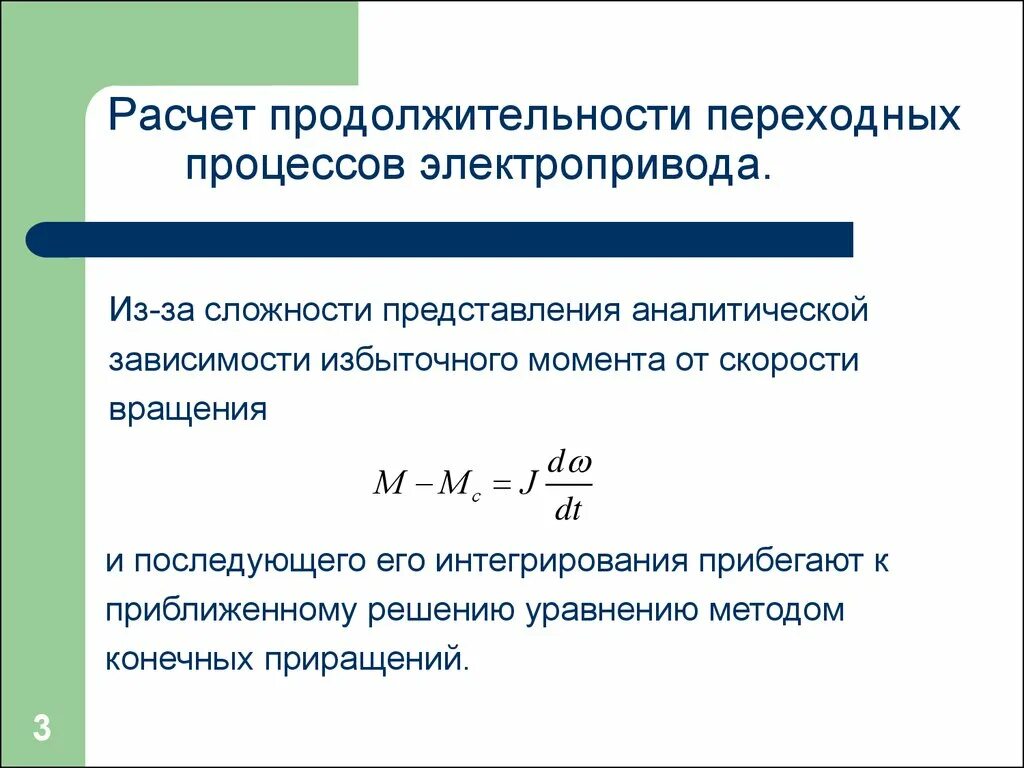 Расчет продолжительности переходных процессов электропривода.

Из-за сложности представления аналитической зависимости избыточного момента от скорости вращения

$M - M_c = J\frac{d\omega}{dt}$

и последующего его интегрирования прибегают к приближенному решению уравнению методом конечных приращений.

3